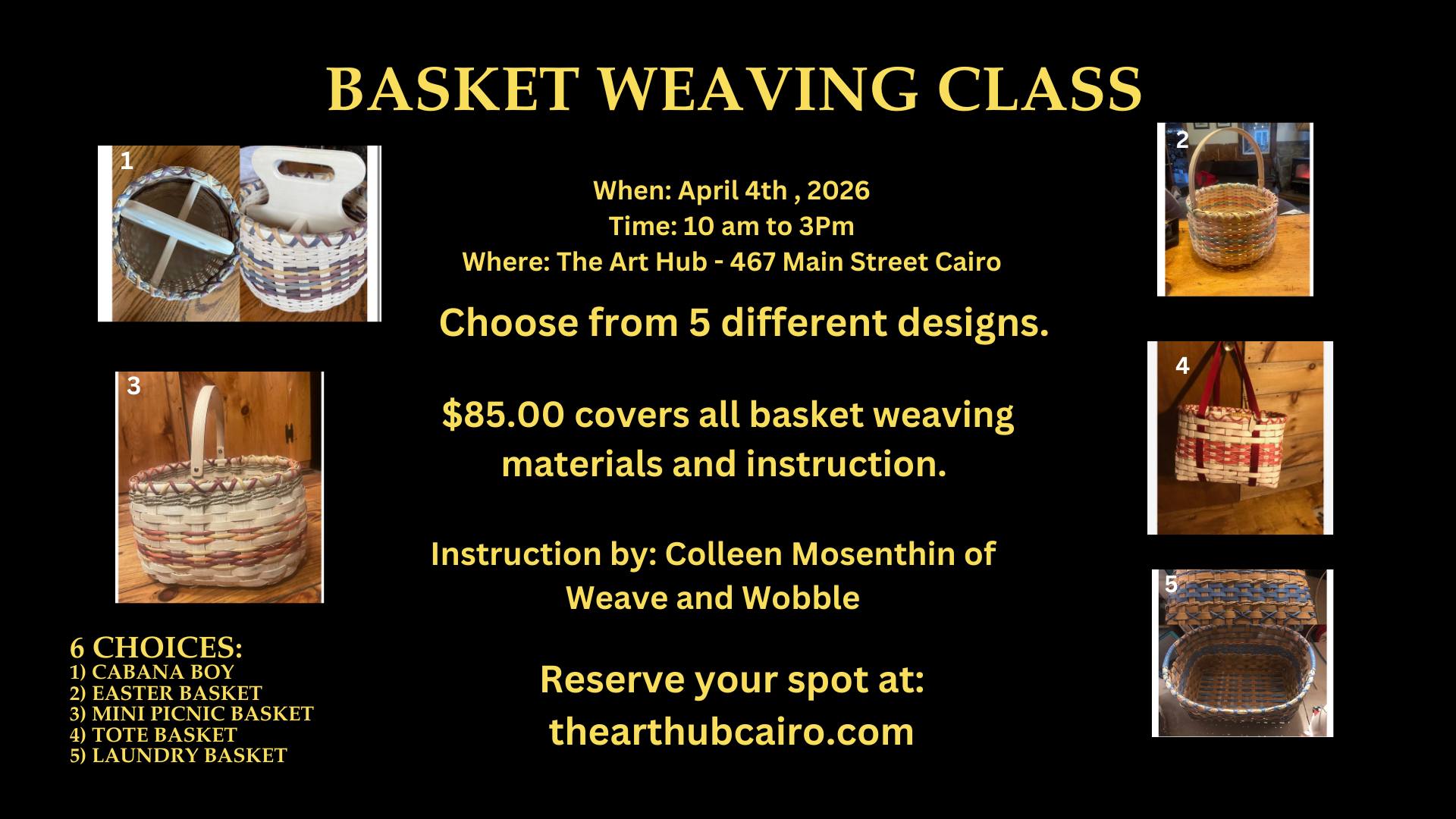 BASKET WEAVING CLASS

1

2

When: April 4th , 2026
Time: 10 am to 3Pm
Where: The Art Hub - 467 Main Street Cairo

Choose from 5 different designs.

3

4

$85.00 covers all basket weaving materials and instruction.

Instruction by: Colleen Mosenthin of Weave and Wobble

5

6 CHOICES:
1) CABANA BOY
2) EASTER BASKET
3) MINI PICNIC BASKET
4) TOTE BASKET
5) LAUNDRY BASKET

Reserve your spot at:
thearthubcairo.com